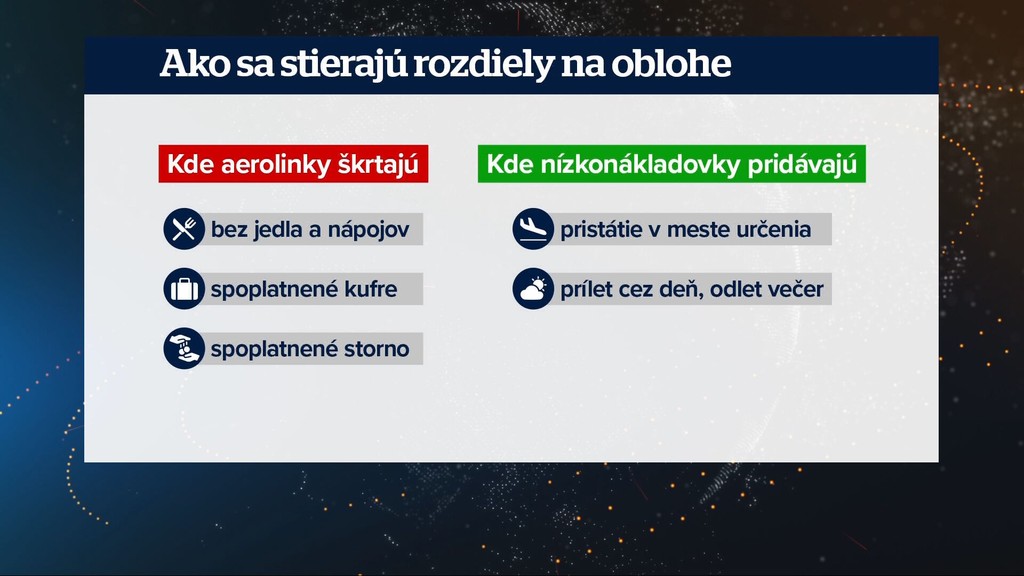 Ako sa stierajú rozdiely na oblohe

Kde aerolinky škrtajú

bez jedla a nápojov

spoplatnené kufre

spoplatnené storno

Kde nízkonákladovky pridávajú

pristátie v meste určenia

prílet cez deň, odlet večer